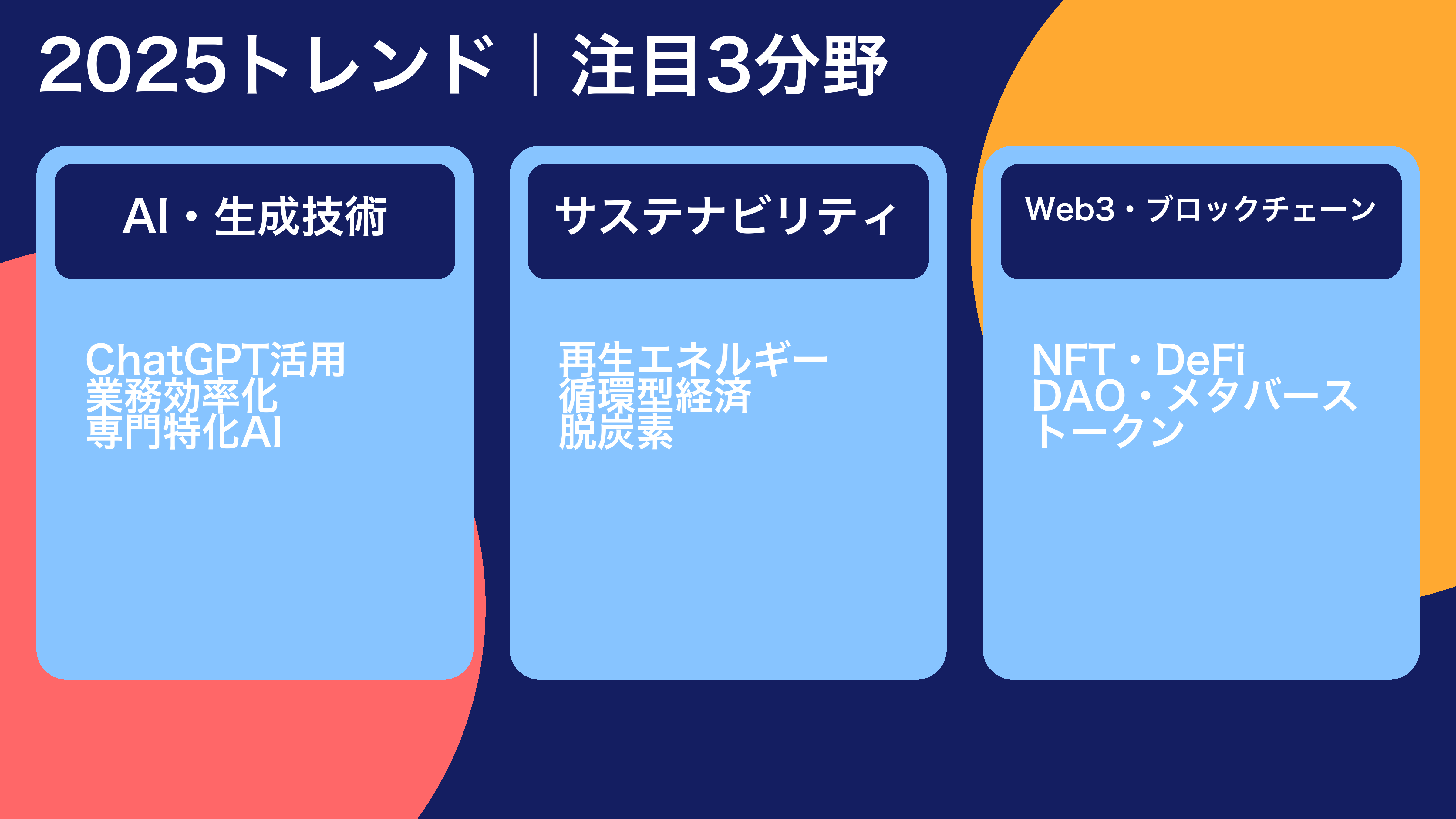 2025トレンド｜注目3分野

AI・生成技術

ChatGPT活用
業務効率化
専門特化AI

サステナビリティ

再生エネルギー
循環型経済
脱炭素

Web3・ブロックチェーン

NFT・DeFi
DAO・メタバース
トークン